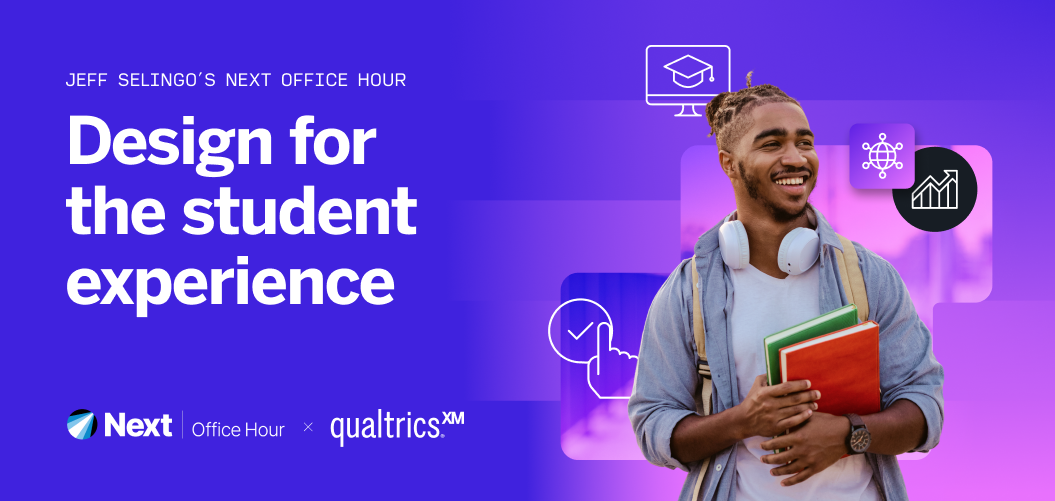 JEFF SELINGO'S NEXT OFFICE HOUR

Design for the student experience

Next | Office Hour × qualtrics.XM